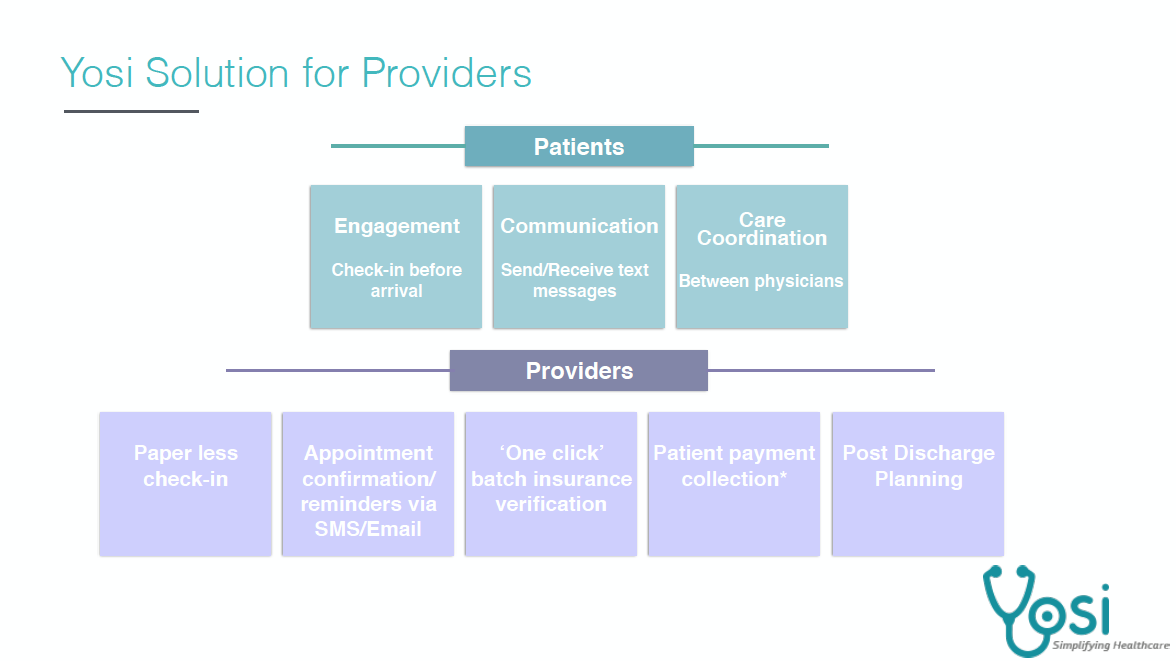 Yosi Solution for Providers

Patients

Engagement

Check-in before arrival

Communication

Send/Receive text messages

Care Coordination

Between physicians

Providers

Paper less check-in

Appointment confirmation/ reminders via SMS/Email

'One click' batch insurance verification

Patient payment collection*

Post Discharge Planning

Yosi
Simplifying Healthcare